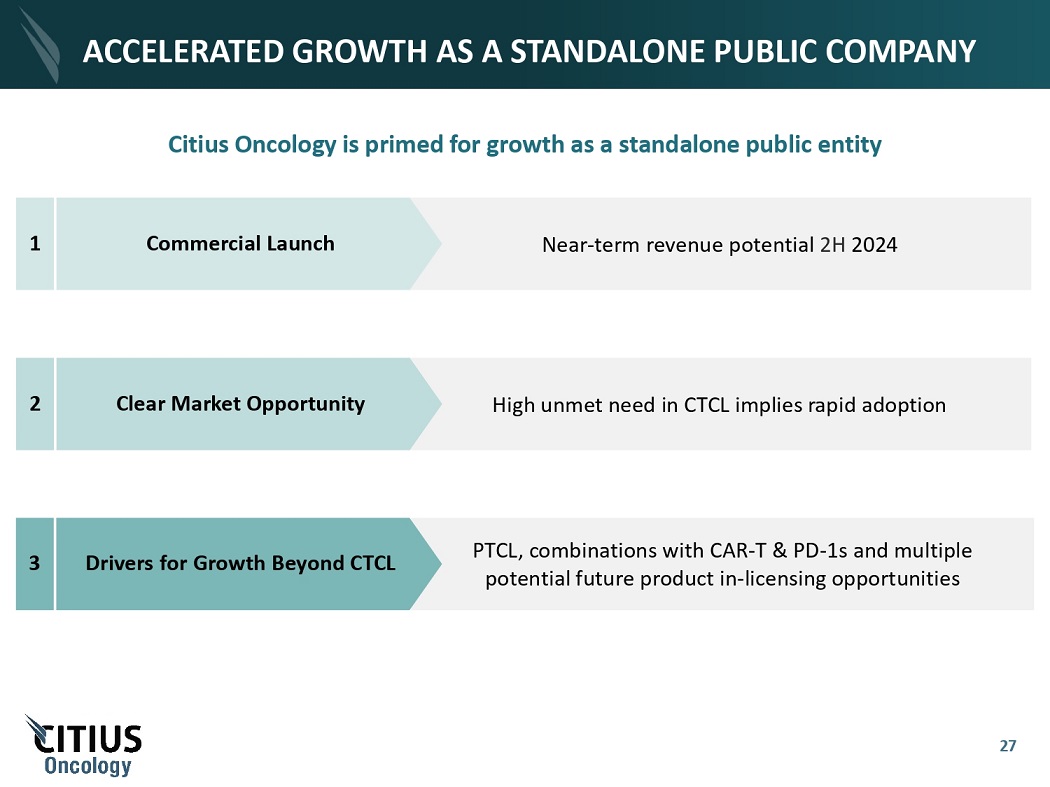 ACCELERATED GROWTH AS A STANDALONE PUBLIC COMPANY

Citius Oncology is primed for growth as a standalone public entity

1 Commercial Launch

Near-term revenue potential 2H 2024

2 Clear Market Opportunity

High unmet need in CTCL implies rapid adoption

3 Drivers for Growth Beyond CTCL

PTCL, combinations with CAR-T & PD-1s and multiple potential future product in-licensing opportunities

CITIUS Oncology

27